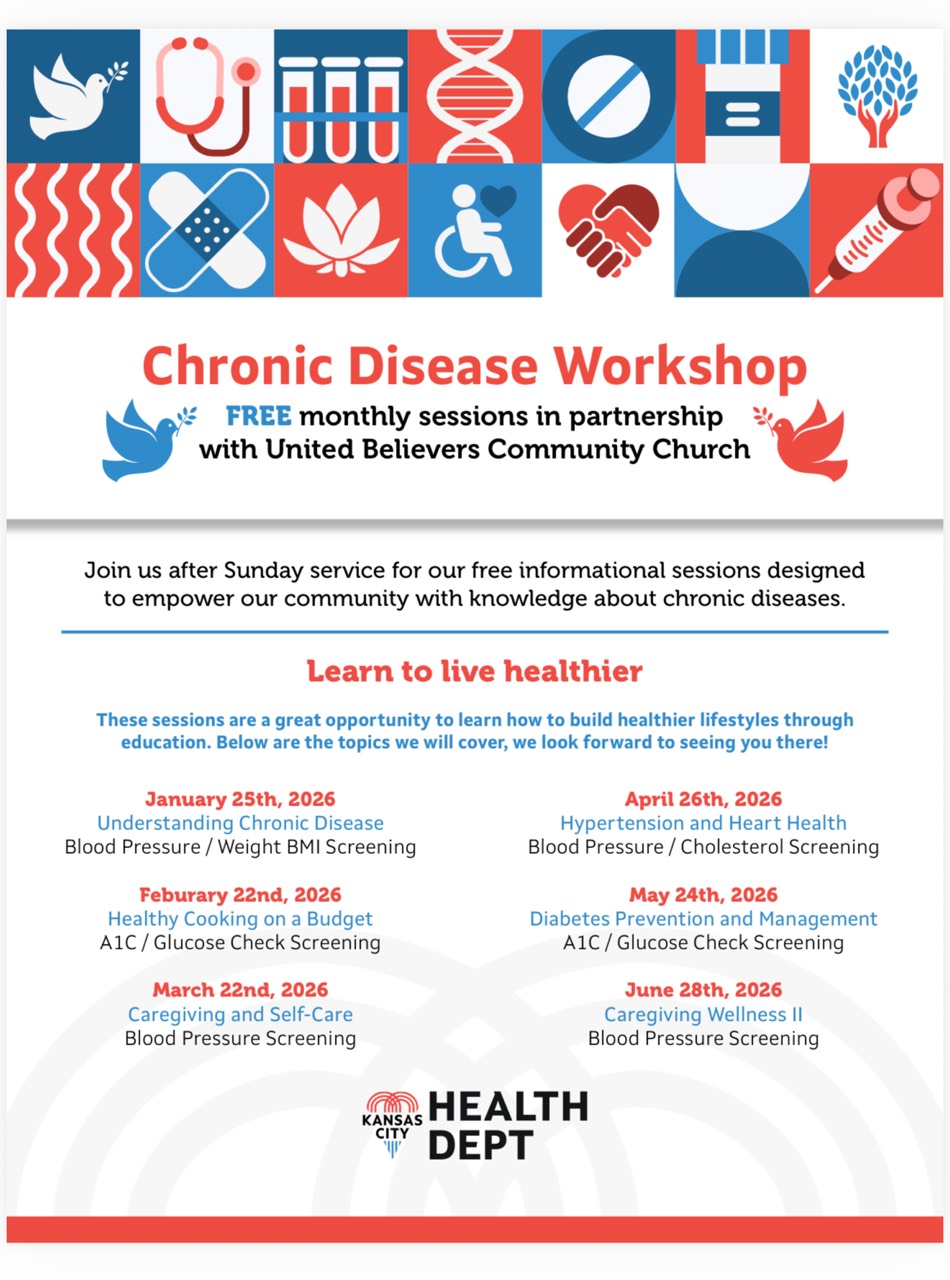 Chronic Disease Workshop

FREE monthly sessions in partnership with United Believers Community Church

Join us after Sunday service for our free informational sessions designed to empower our community with knowledge about chronic diseases.

Learn to live healthier

These sessions are a great opportunity to learn how to build healthier lifestyles through education. Below are the topics we will cover, we look forward to seeing you there!

January 25th, 2026
Understanding Chronic Disease
Blood Pressure / Weight BMI Screening

Feburary 22nd, 2026
Healthy Cooking on a Budget
A1C / Glucose Check Screening

March 22nd, 2026
Caregiving and Self-Care
Blood Pressure Screening

April 26th, 2026
Hypertension and Heart Health
Blood Pressure / Cholesterol Screening

May 24th, 2026
Diabetes Prevention and Management
A1C / Glucose Check Screening

June 28th, 2026
Caregiving Wellness II
Blood Pressure Screening

KANSAS CITY HEALTH DEPT